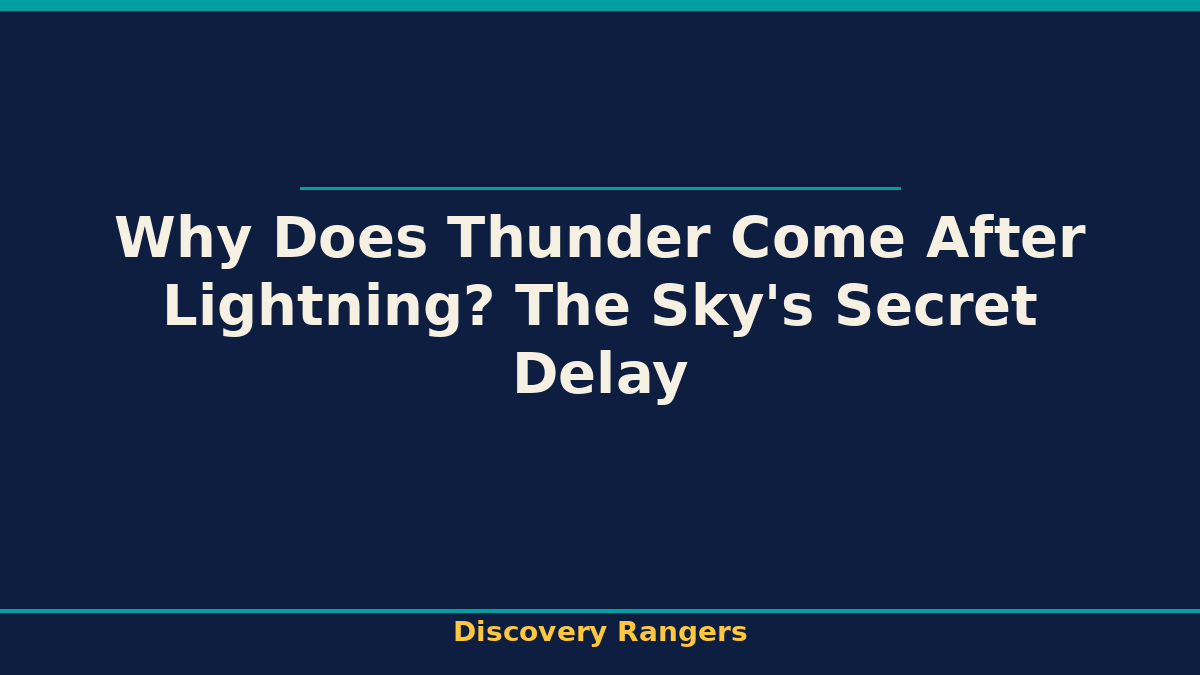 Why Does Thunder Come After Lightning? The Sky's Secret Delay

Discovery Rangers